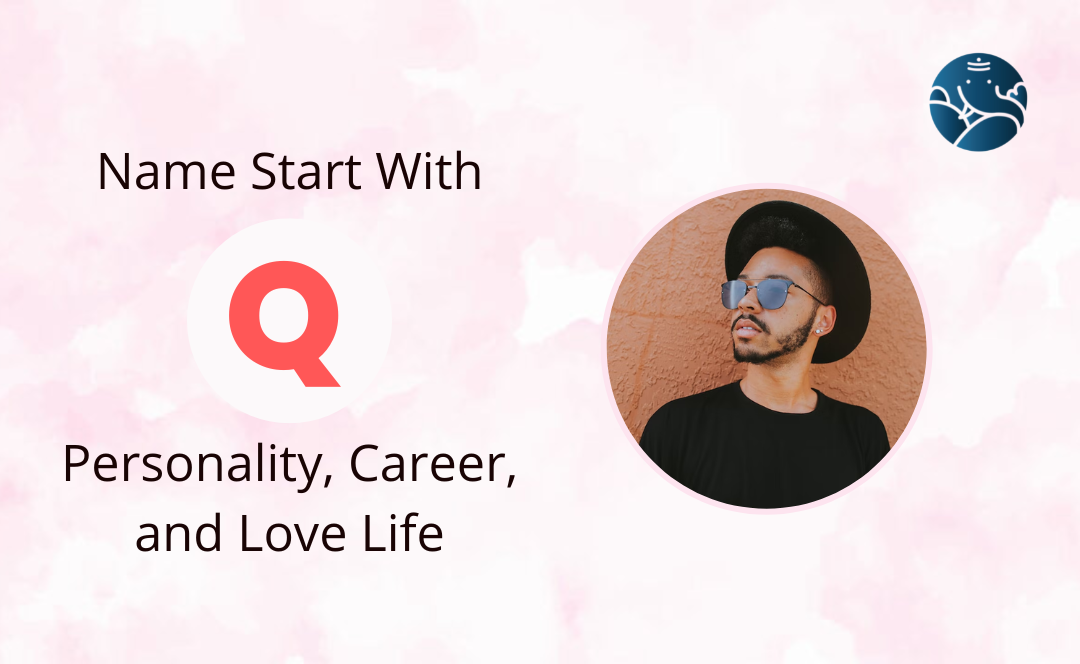 Name Start With

Q

Personality, Career, and Love Life